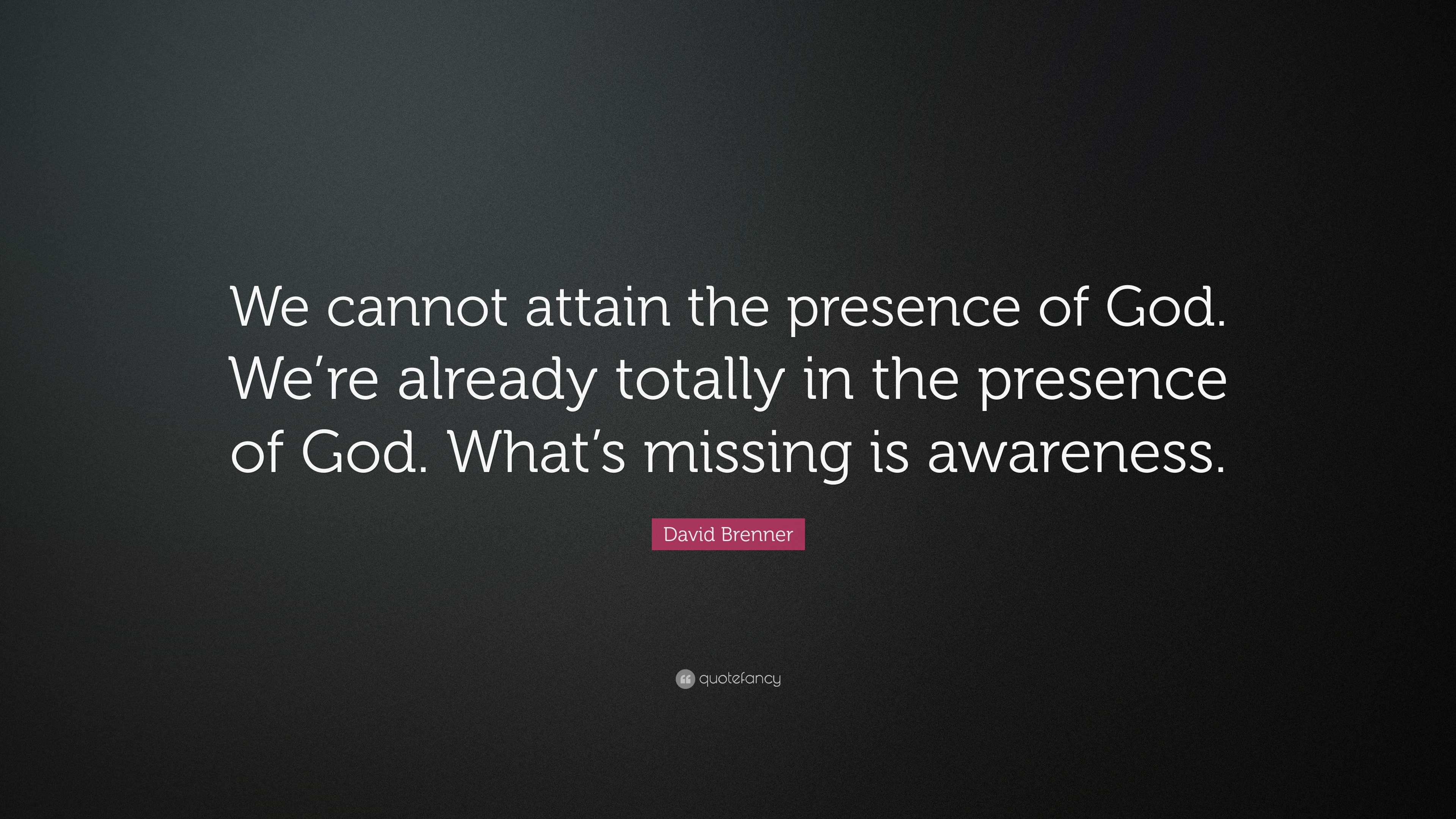 We cannot attain the presence of God. We’re already totally in the presence of God. What’s missing is awareness.

David Brenner

quotefancy